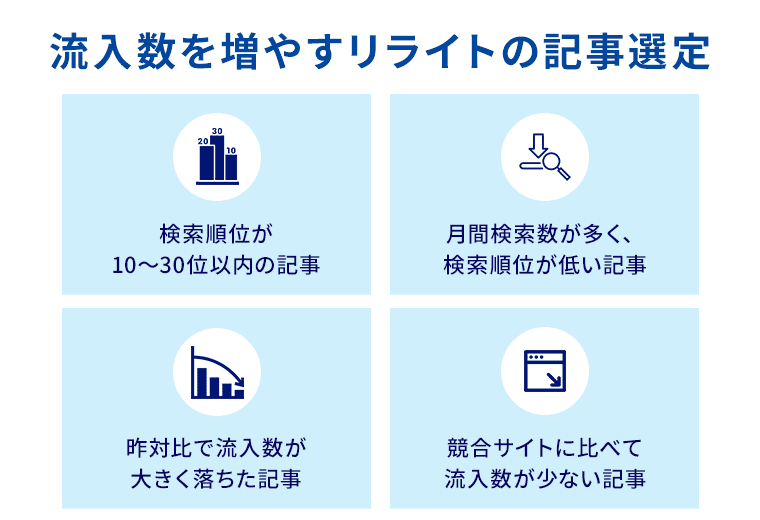 流入数を増やすリライトの記事選定

20 30 10

検索順位が
10〜30位以内の記事

月間検索数が多く、
検索順位が低い記事

昨対比で流入数が
大きく落ちた記事

競合サイトに比べて
流入数が少ない記事